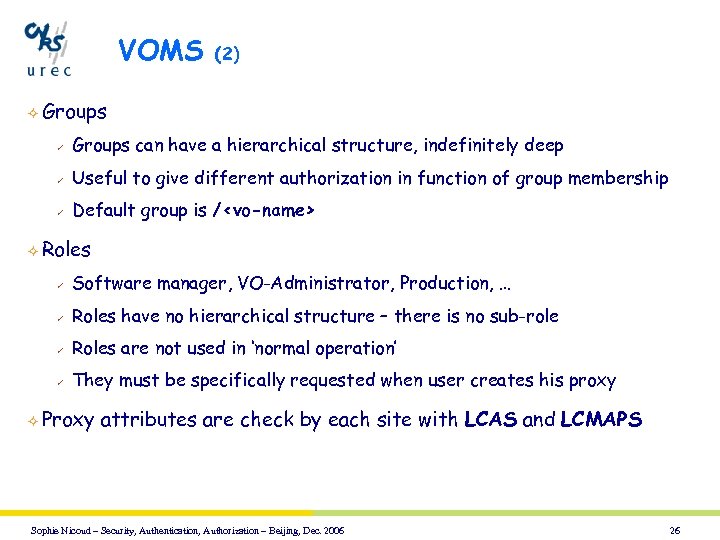 CNRS urec

VOMS (2)

Groups

Groups can have a hierarchical structure, indefinitely deep

Useful to give different authorization in function of group membership

Default group is /<vo-name>

Roles

Software manager, VO-Administrator, Production, ...

Roles have no hierarchical structure – there is no sub-role

Roles are not used in 'normal operation'

They must be specifically requested when user creates his proxy

Proxy attributes are check by each site with LCAS and LCMAPS

Sophie Nicoud – Security, Authentication, Authorization – Beijing, Dec. 2006

26